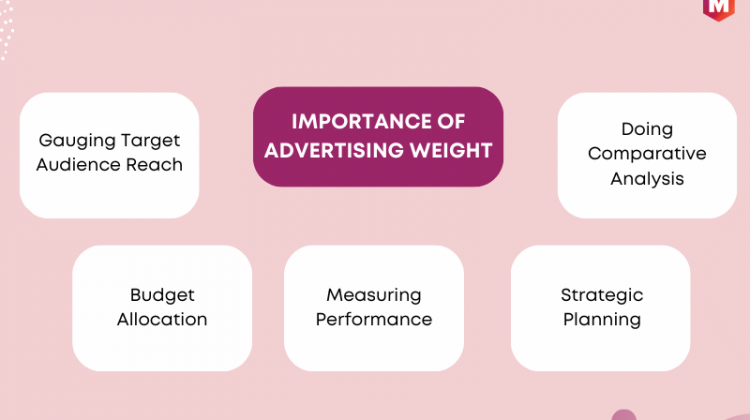 M

Gauging Target Audience Reach

IMPORTANCE OF ADVERTISING WEIGHT

Doing Comparative Analysis

Budget Allocation

Measuring Performance

Strategic Planning